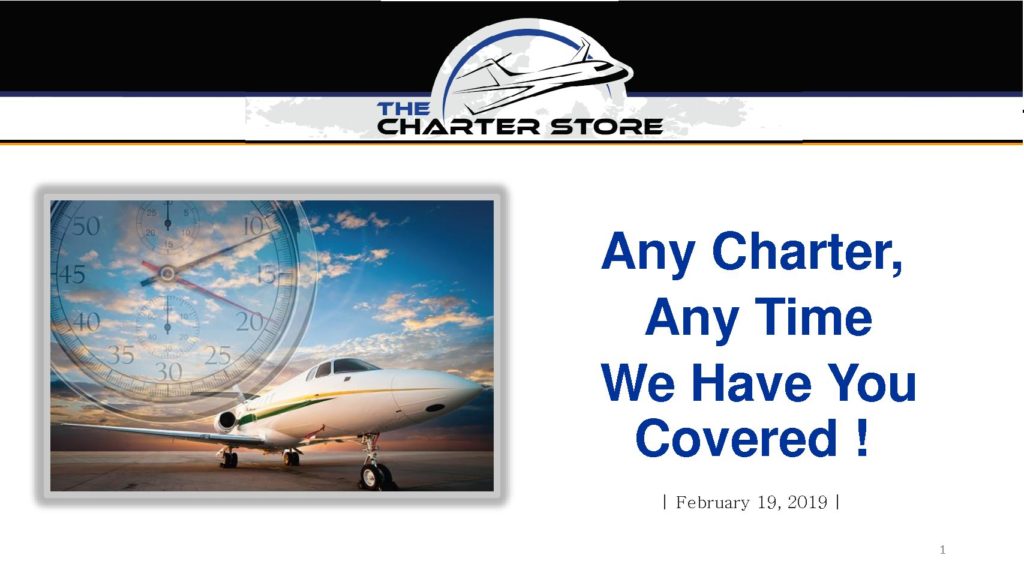 THE CHARTER STORE

50 10 45 15 40 20 35 25 30

Any Charter,
Any Time
We Have You Covered !

| February 19, 2019 |

1